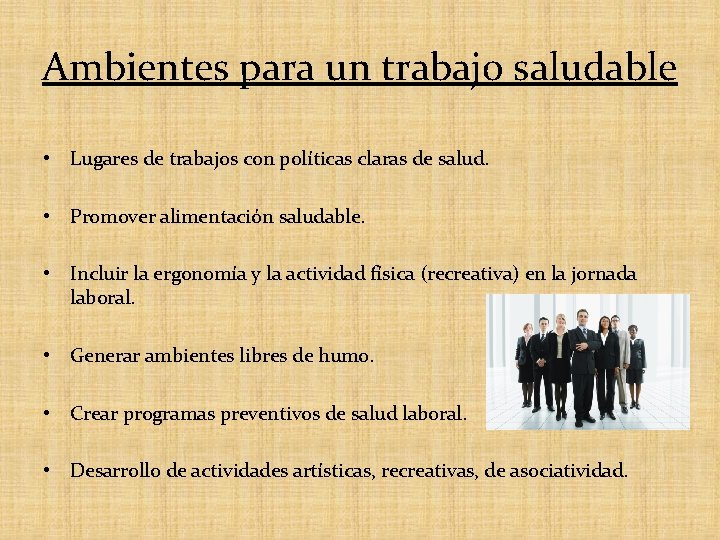 Ambientes para un trabajo saludable

• Lugares de trabajos con políticas claras de salud.

• Promover alimentación saludable.

• Incluir la ergonomía y la actividad física (recreativa) en la jornada laboral.

• Generar ambientes libres de humo.

• Crear programas preventivos de salud laboral.

• Desarrollo de actividades artísticas, recreativas, de asociatividad.